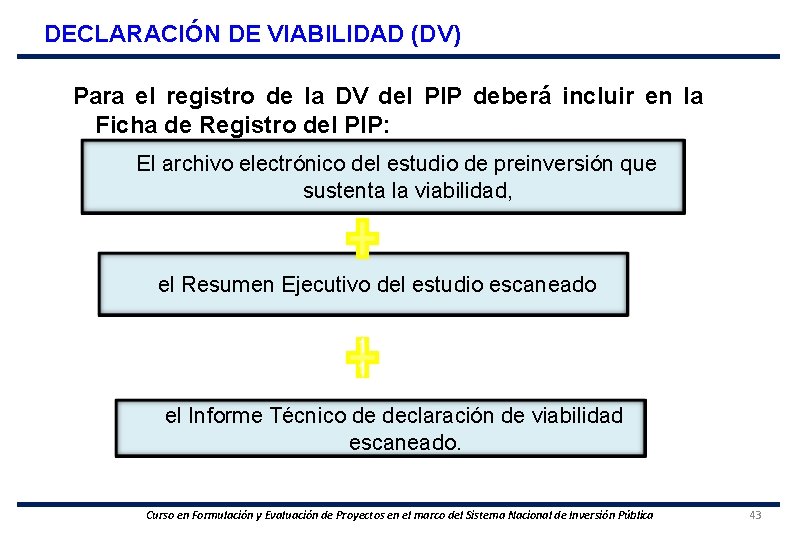 DECLARACIÓN DE VIABILIDAD (DV)

Para el registro de la DV del PIP deberá incluir en la Ficha de Registro del PIP:

El archivo electrónico del estudio de preinversión que sustenta la viabilidad,

el Resumen Ejecutivo del estudio escaneado

el Informe Técnico de declaración de viabilidad escaneado.

Curso en Formulación y Evaluación de Proyectos en el marco del Sistema Nacional de Inversión Pública

43